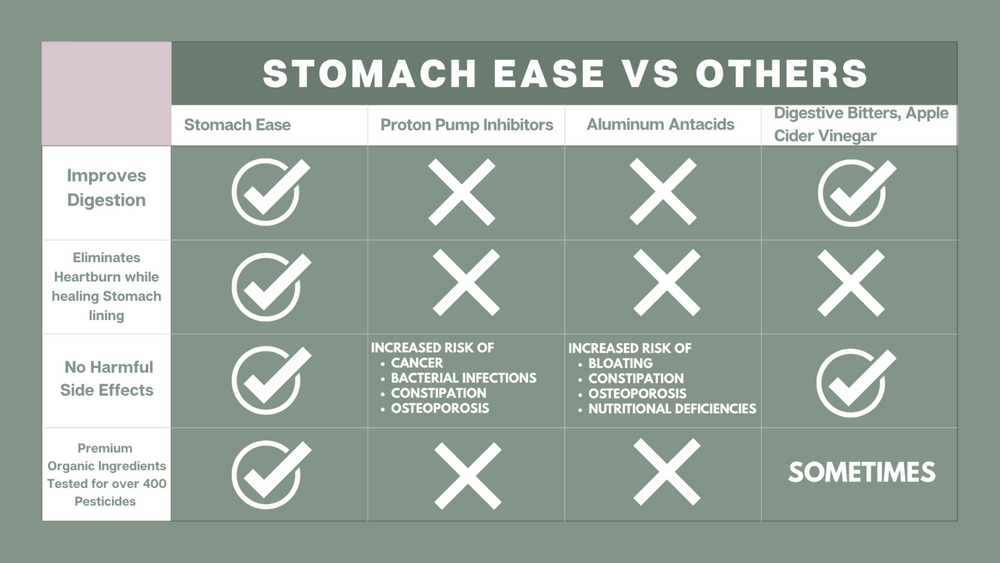 STOMACH EASE VS OTHERS

| | Stomach Ease | Proton Pump Inhibitors | Aluminum Antacids | Digestive Bitters, Apple Cider Vinegar |
|---|---|---|---|---|
| Improves Digestion | ✓ | ✗ | ✗ | ✓ |
| Eliminates Heartburn while healing Stomach lining | ✓ | ✗ | ✗ | ✗ |
| No Harmful Side Effects | ✓ | INCREASED RISK OF • CANCER • BACTERIAL INFECTIONS • CONSTIPATION • OSTEOPOROSIS | INCREASED RISK OF • BLOATING • CONSTIPATION • OSTEOPOROSIS • NUTRITIONAL DEFICIENCIES | ✓ |
| Premium Organic Ingredients Tested for over 400 Pesticides | ✓ | ✗ | ✗ | SOMETIMES |